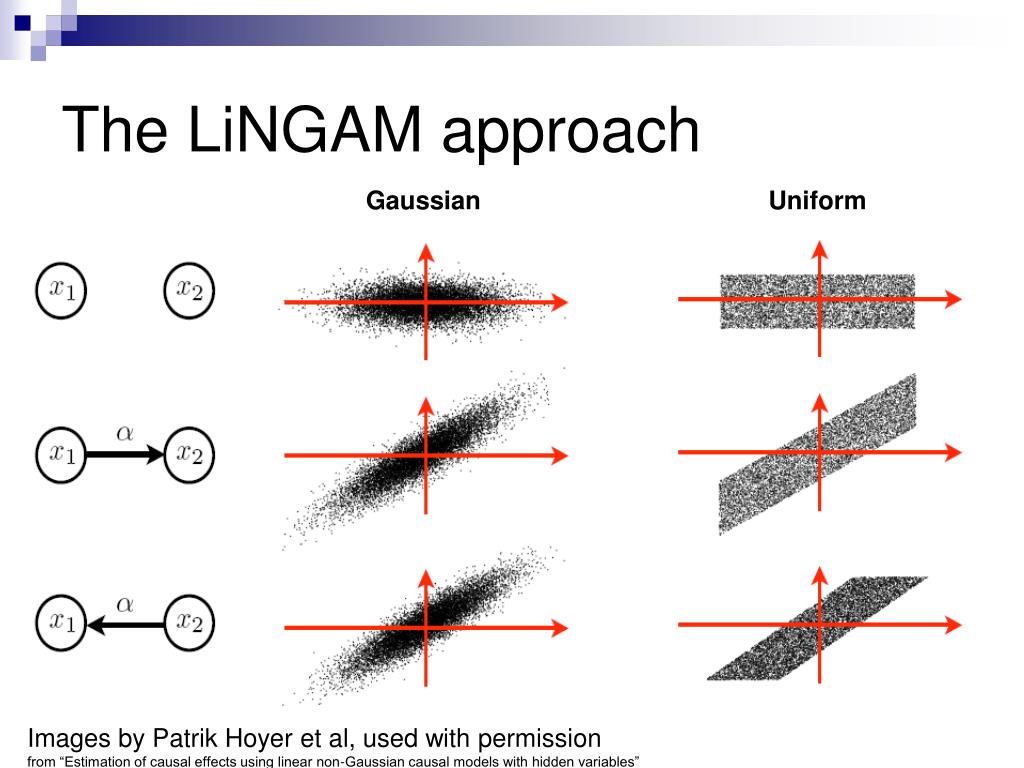 The LiNGAM approach

Gaussian

Uniform

$x_1$ $x_2$

$x_1$ $\alpha$ $x_2$

$x_1$ $\alpha$ $x_2$

Images by Patrik Hoyer et al, used with permission

from “Estimation of causal effects using linear non-Gaussian causal models with hidden variables”